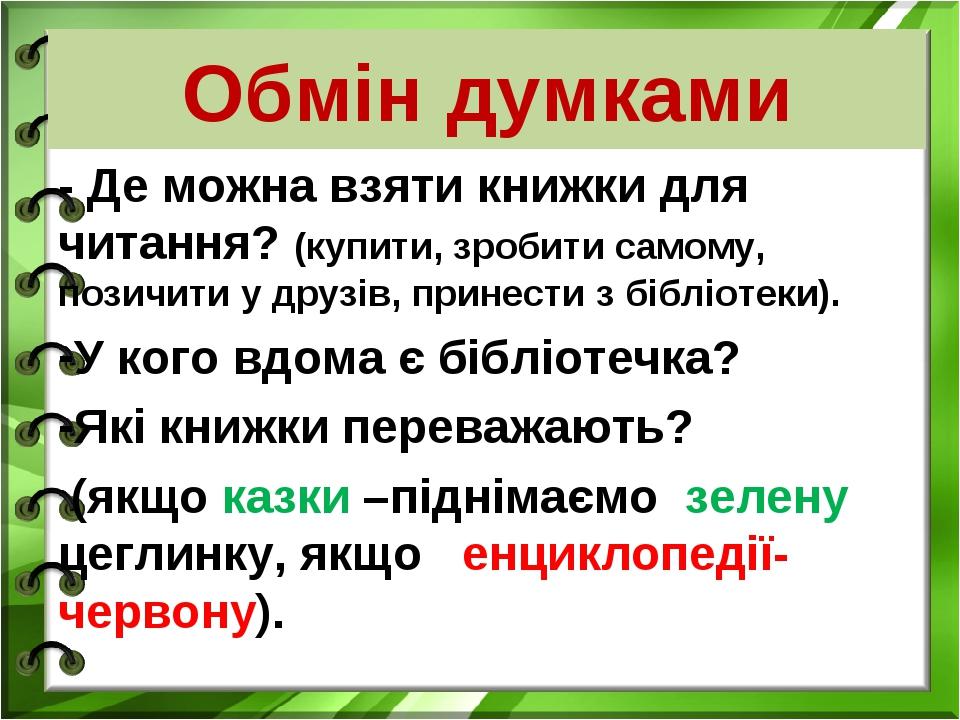 Обмін думками

- Де можна взяти книжки для читання? (купити, зробити самому, позичити у друзів, принести з бібліотеки).

-У кого вдома є бібліотечка?

-Які книжки переважають?

-(якщо казки –піднімаємо зелену цеглинку, якщо енциклопедії- червону).